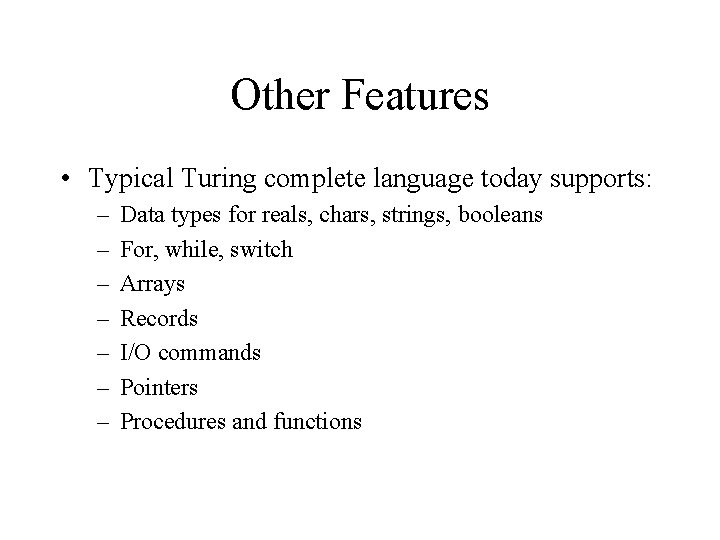 Other Features

• Typical Turing complete language today supports:
– Data types for reals, chars, strings, booleans
– For, while, switch
– Arrays
– Records
– I/O commands
– Pointers
– Procedures and functions